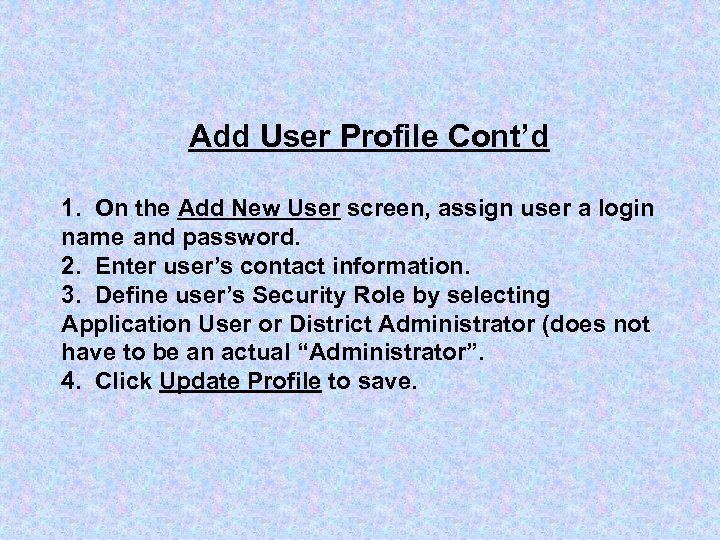 Add User Profile Cont’d

1. On the Add New User screen, assign user a login name and password.
2. Enter user’s contact information.
3. Define user’s Security Role by selecting Application User or District Administrator (does not have to be an actual “Administrator”.
4. Click Update Profile to save.